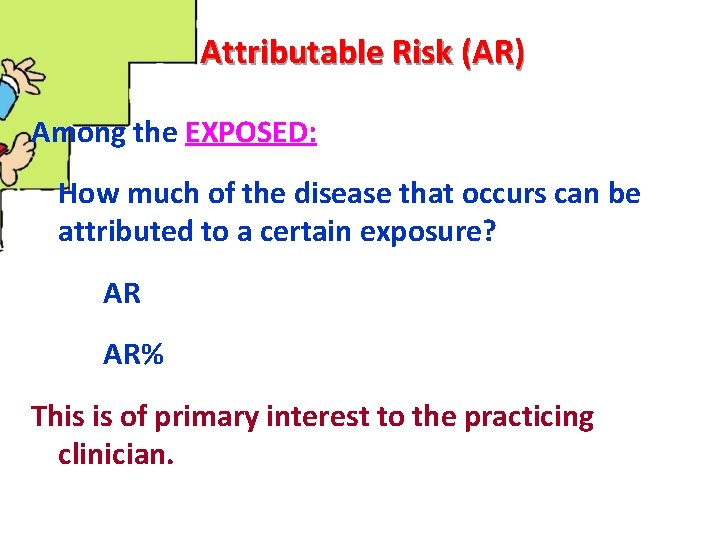 Attributable Risk (AR)

Among the EXPOSED:

How much of the disease that occurs can be attributed to a certain exposure?

AR

AR%

This is of primary interest to the practicing clinician.